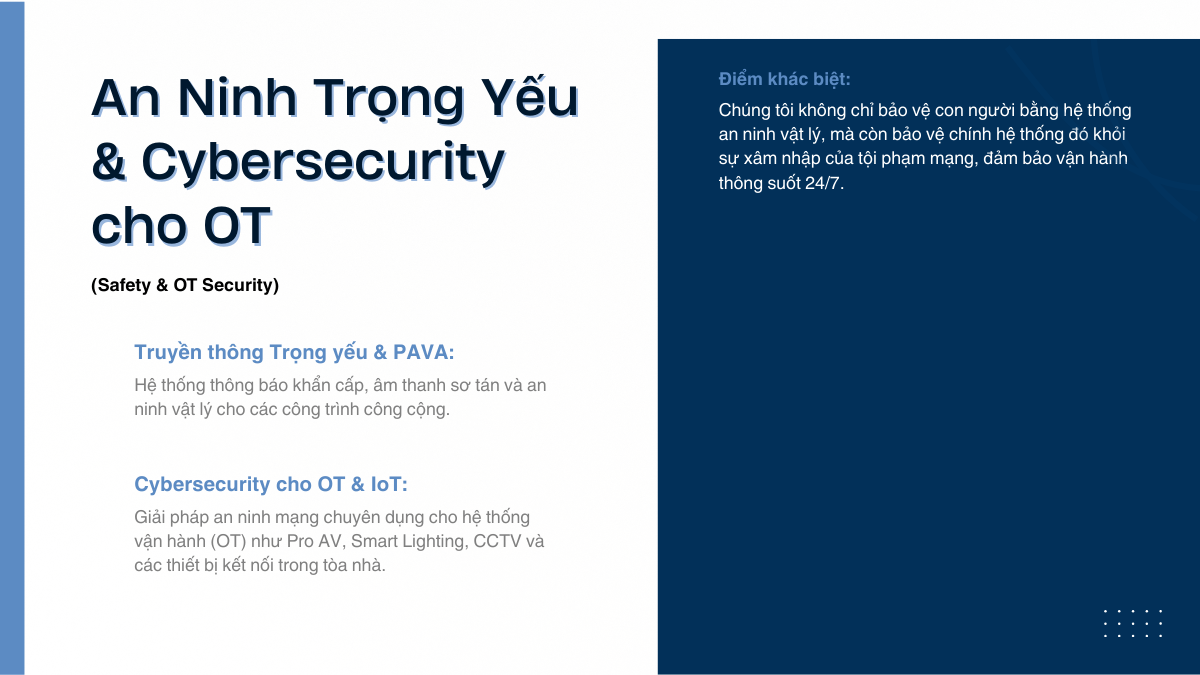 An Ninh Trọng Yếu & Cybersecurity cho OT

(Safety & OT Security)

Truyền thông Trọng yếu & PAVA:

Hệ thống thông báo khẩn cấp, âm thanh sơ tán và an ninh vật lý cho các công trình công cộng.

Cybersecurity cho OT & IoT:

Giải pháp an ninh mạng chuyên dụng cho hệ thống vận hành (OT) như Pro AV, Smart Lighting, CCTV và các thiết bị kết nối trong tòa nhà.

Điểm khác biệt:

Chúng tôi không chỉ bảo vệ con người bằng hệ thống an ninh vật lý, mà còn bảo vệ chính hệ thống đó khỏi sự xâm nhập của tội phạm mạng, đảm bảo vận hành thông suốt 24/7.